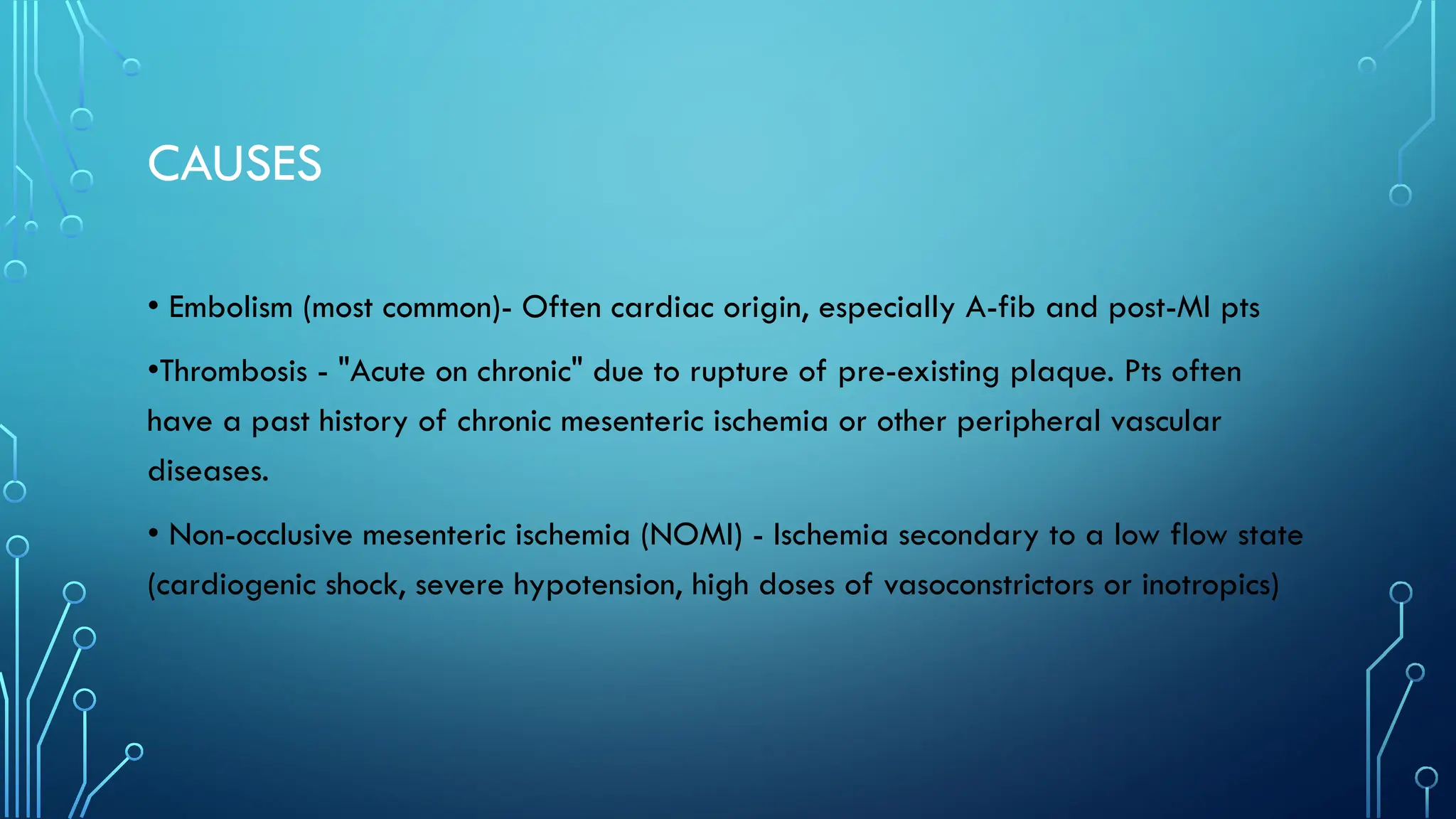 CAUSES

• Embolism (most common)- Often cardiac origin, especially A-fib and post-MI pts

•Thrombosis - "Acute on chronic" due to rupture of pre-existing plaque. Pts often have a past history of chronic mesenteric ischemia or other peripheral vascular diseases.

• Non-occlusive mesenteric ischemia (NOMI) - Ischemia secondary to a low flow state (cardiogenic shock, severe hypotension, high doses of vasoconstrictors or inotropics)